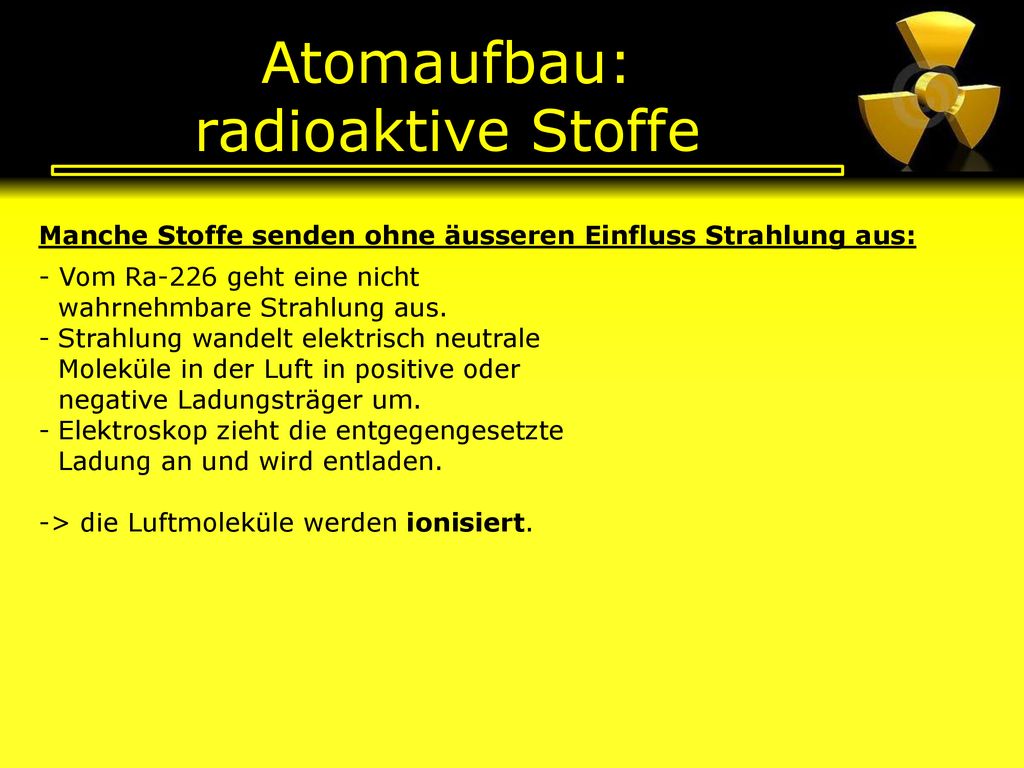 Atomaufbau:
radioaktive Stoffe

Manche Stoffe senden ohne äusseren Einfluss Strahlung aus:

- Vom Ra-226 geht eine nicht wahrnehmbare Strahlung aus.
- Strahlung wandelt elektrisch neutrale Moleküle in der Luft in positive oder negative Ladungsträger um.
- Elektroskop zieht die entgegengesetzte Ladung an und wird entladen.

-> die Luftmoleküle werden ionisiert.